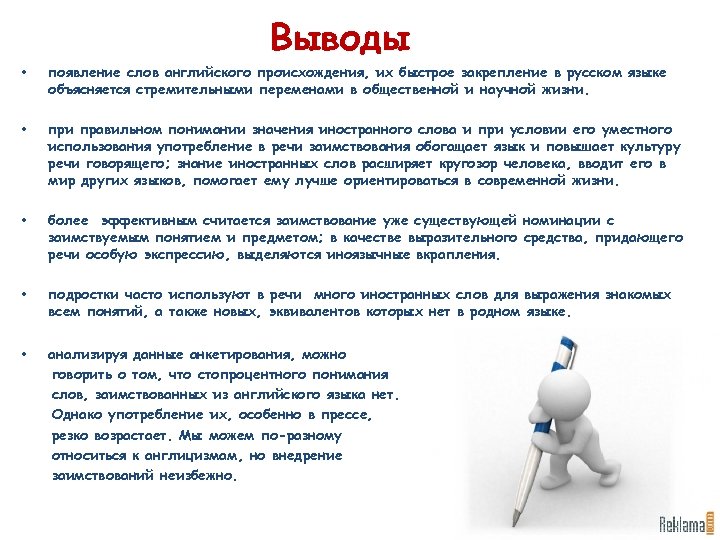 Выводы

• появление слов английского происхождения, их быстрое закрепление в русском языке объясняется стремительными переменами в общественной и научной жизни.

• при правильном понимании значения иностранного слова и при условии его уместного использования употребление в речи заимствования обогащает язык и повышает культуру речи говорящего; знание иностранных слов расширяет кругозор человека, вводит его в мир других языков, помогает ему лучше ориентироваться в современной жизни.

• более эффективным считается заимствование уже существующей номинации с заимствуемым понятием и предметом; в качестве выразительного средства, придающего речи особую экспрессию, выделяются иноязычные вкрапления.

• подростки часто используют в речи много иностранных слов для выражения знакомых всем понятий, а также новых, эквивалентов которых нет в родном языке.

• анализируя данные анкетирования, можно говорить о том, что стопроцентного понимания слов, заимствованных из английского языка нет. Однако употребление их, особенно в прессе, резко возрастает. Мы можем по-разному относиться к англицизмам, но внедрение заимствований неизбежно.

Reklama